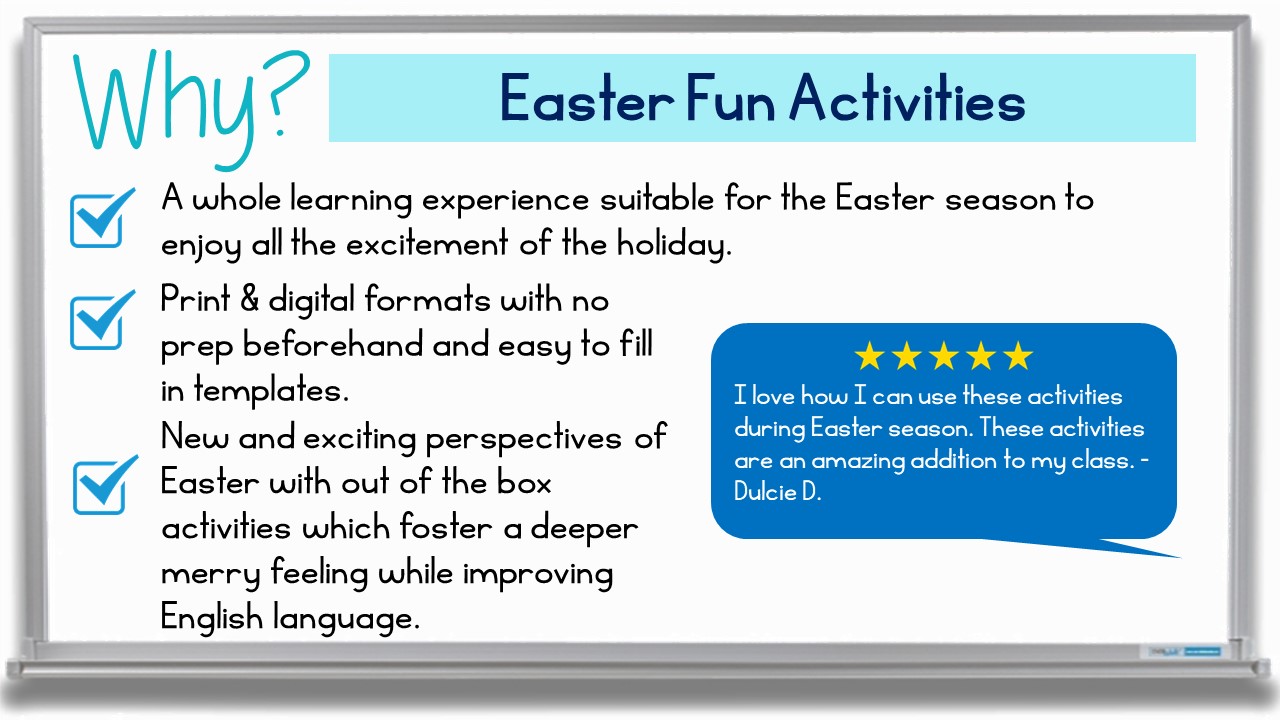 Why?

Easter Fun Activities

A whole learning experience suitable for the Easter season to enjoy all the excitement of the holiday.

Print & digital formats with no prep beforehand and easy to fill in templates.

New and exciting perspectives of Easter with out of the box activities which foster a deeper merry feeling while improving English language.

★★★★★
I love how I can use these activities during Easter season. These activities are an amazing addition to my class. - Dulcie D.